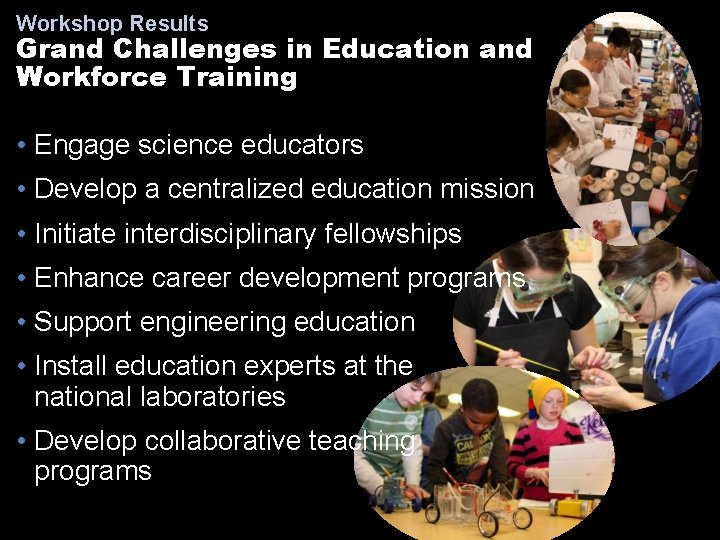 Workshop Results
Grand Challenges in Education and Workforce Training

• Engage science educators
• Develop a centralized education mission
• Initiate interdisciplinary fellowships
• Enhance career development programs
• Support engineering education
• Install education experts at the national laboratories
• Develop collaborative teaching programs